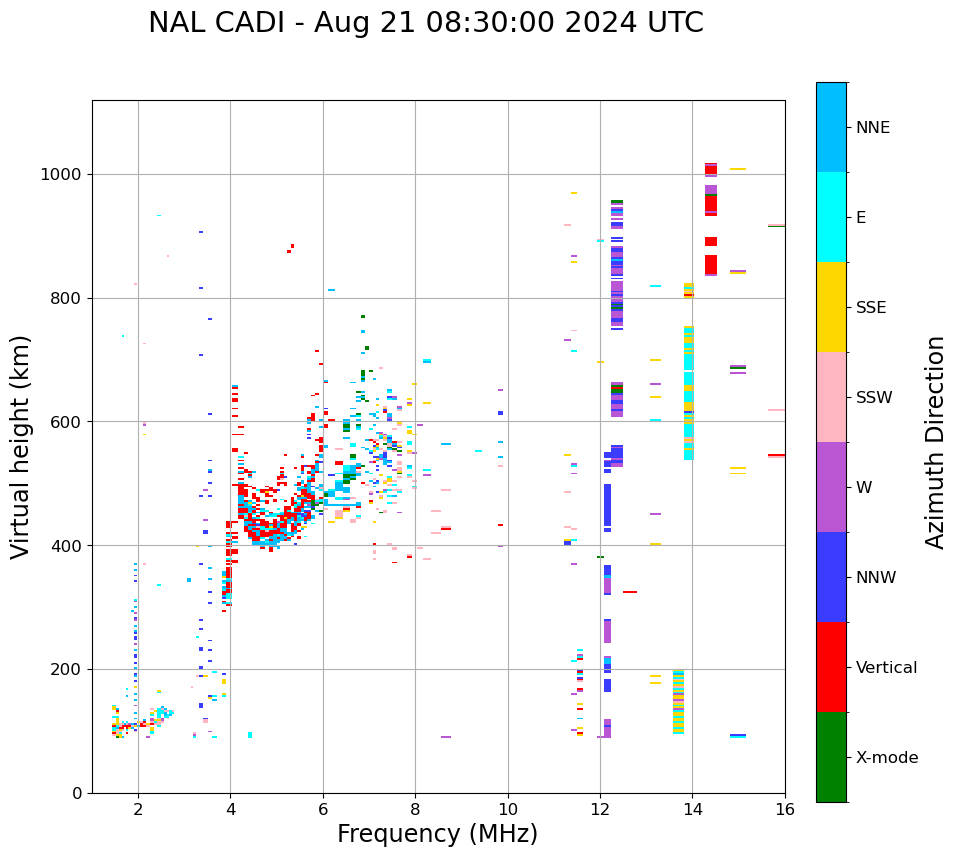 NAL CADI - Aug 21 08:30:00 2024 UTC

Virtual height (km)

1000
800
600
400
200
0

2
4
6
8
10
12
14
16

Frequency (MHz)

NNE
E
SSE
SSW
W
NNW
Vertical
X-mode

Azimuth Direction